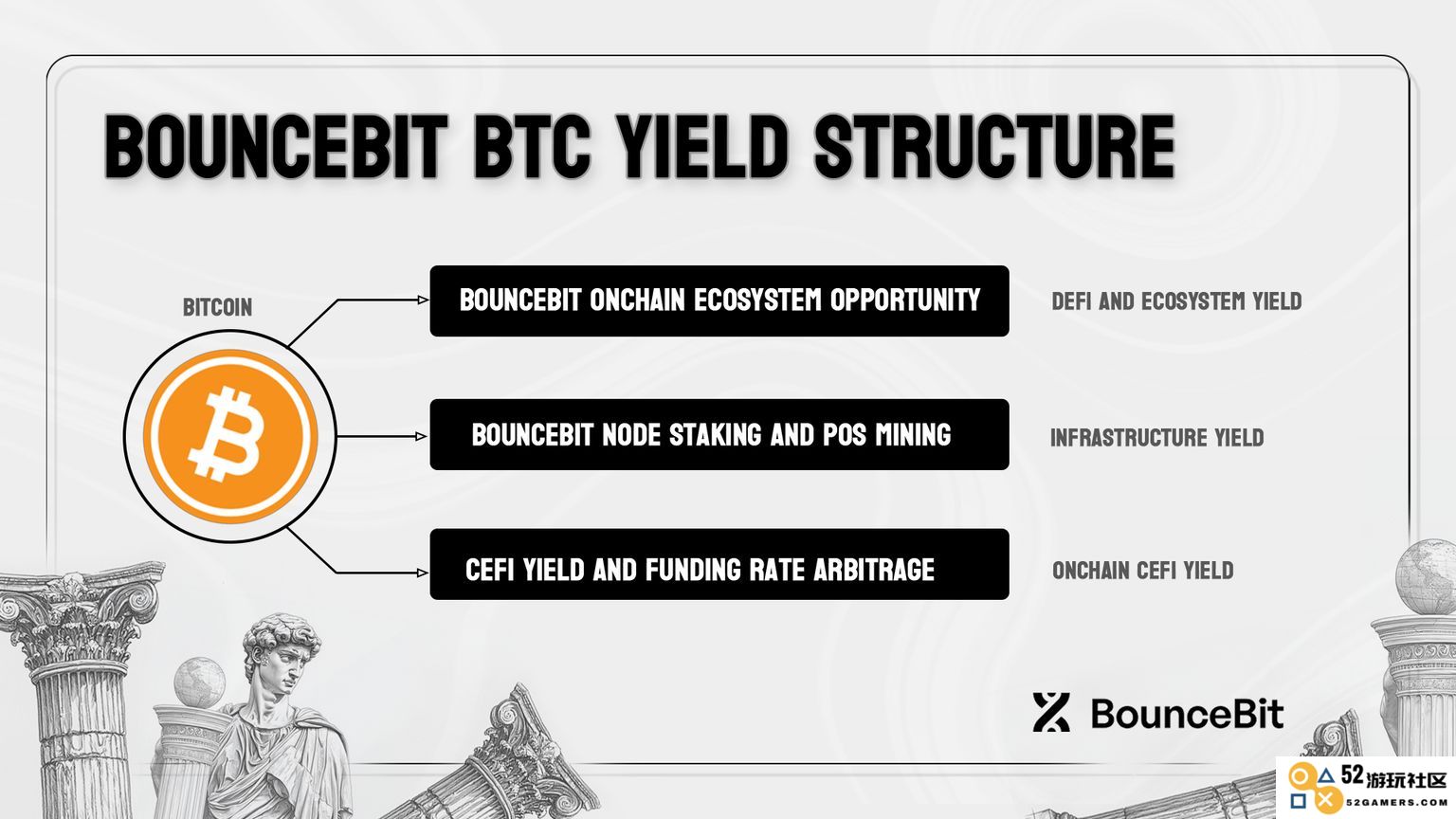 BOUNCEBIT BTC YIELD STRUCTURE

BITCOIN

BOUNCEBIT ONCHAIN ECOSYSTEM OPPORTUNITY

DEFI AND ECOSYSTEM YIELD

BOUNCEBIT NODE STAKING AND POS MINING

INFRASTRUCTURE YIELD

CEFI YIELD AND FUNDING RATE ARBITRAGE

ONCHAIN CEFI YIELD

BounceBit

52游玩社区
52GAMERS.COM